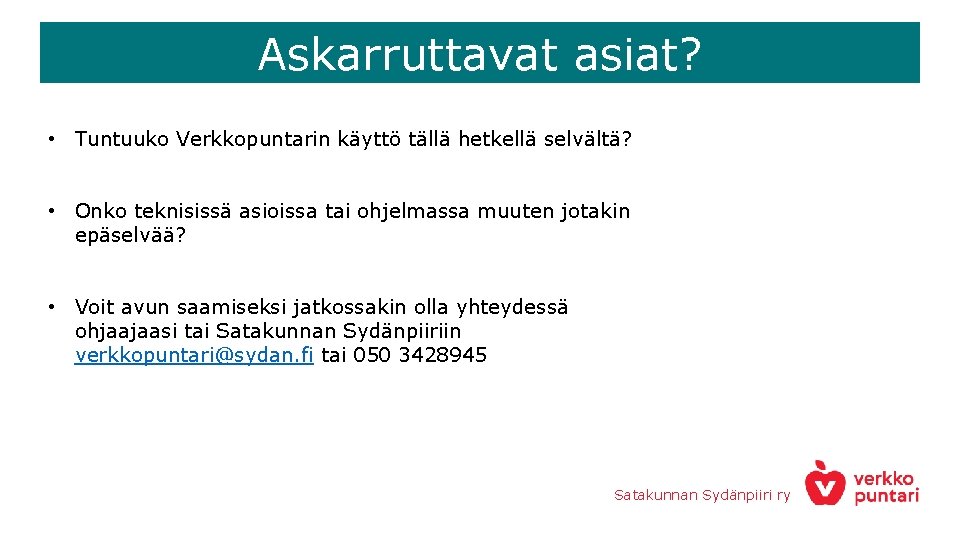 Askarruttavat asiat?

• Tuntuuko Verkkopuntarin käyttö tällä hetkellä selvältä?

• Onko teknisissä asioissa tai ohjelmassa muuten jotakin epäselvää?

• Voit avun saamiseksi jatkossakin olla yhteydessä ohjaajaasi tai Satakunnan Sydänpiiriin verkkopuntari@sydan.fi tai 050 3428945

Satakunnan Sydänpiiri ry

verkko puntari